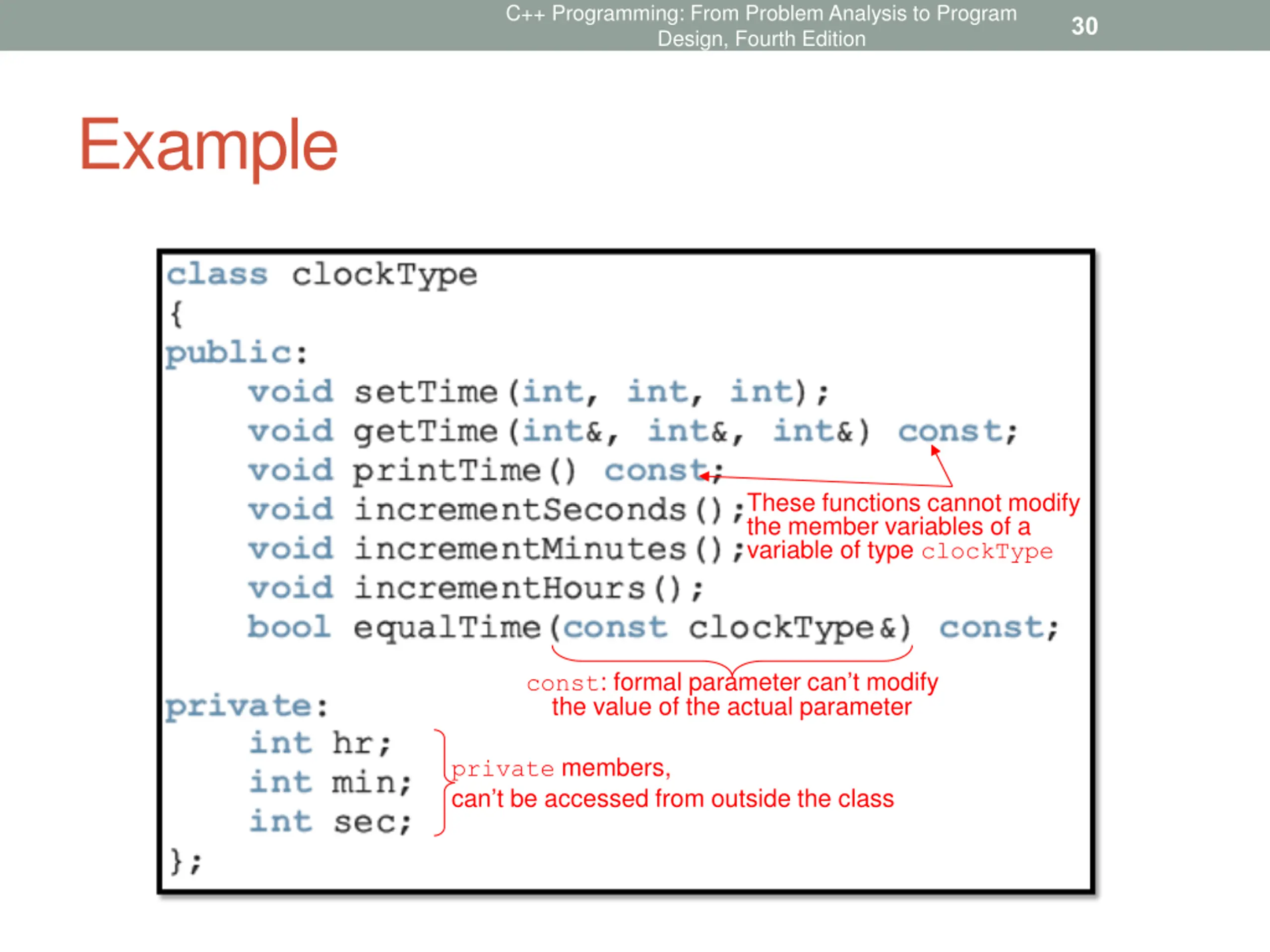 C++ Programming: From Problem Analysis to Program Design, Fourth Edition

30

Example

class clockType
{
public:
    void setTime(int, int, int);
    void getTime(int&, int&, int&) const;
    void printTime() const;
    void incrementSeconds();
    void incrementMinutes();
    void incrementHours();
    bool equalTime(const clockType&) const;

private:
    int hr;
    int min;
    int sec;
};

These functions cannot modify the member variables of a variable of type clockType

const: formal parameter can't modify the value of the actual parameter

private members, can't be accessed from outside the class